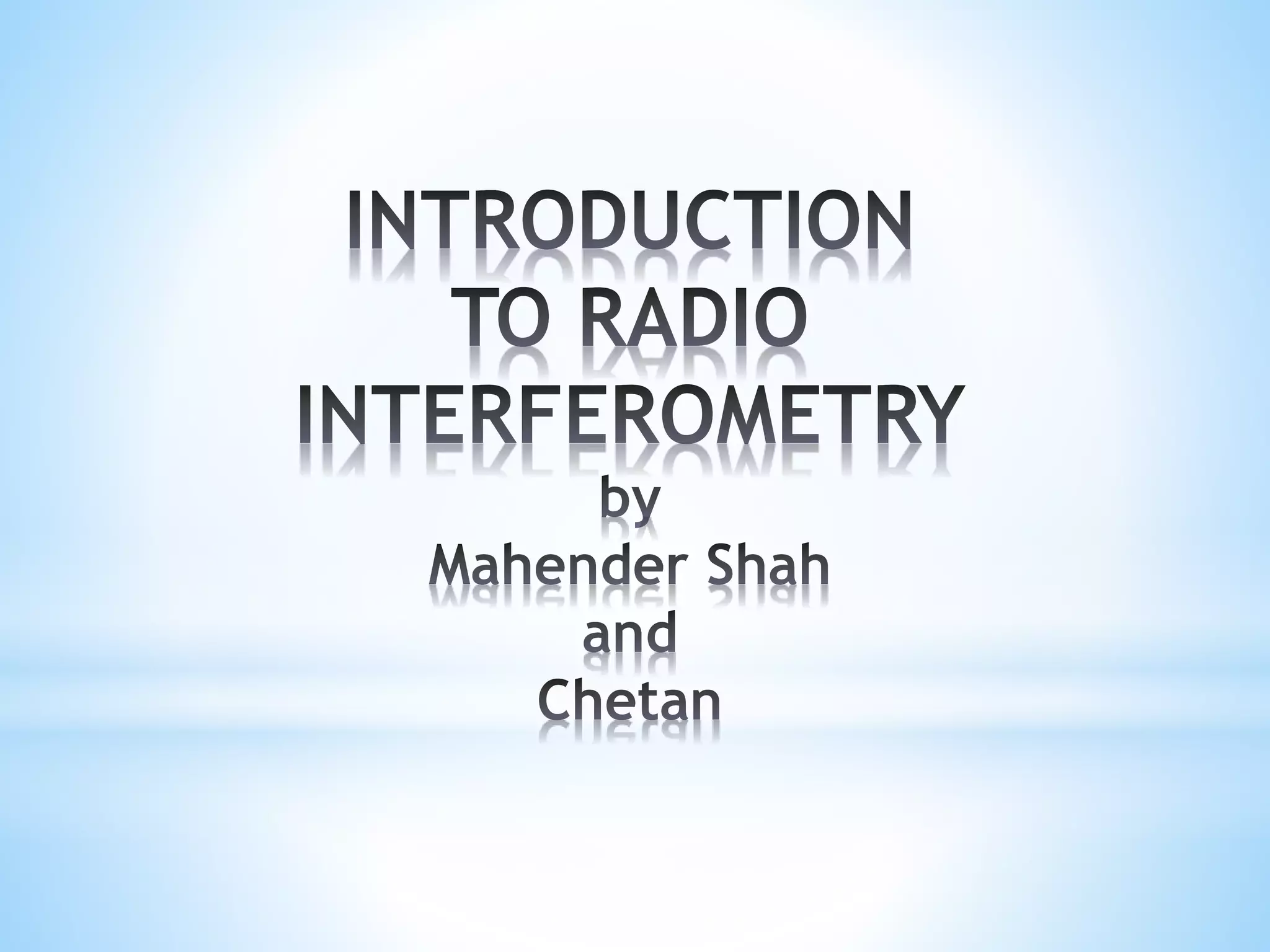 INTRODUCTION TO RADIO INTERFEROMETRY
by
Mahender Shah
and
Chetan